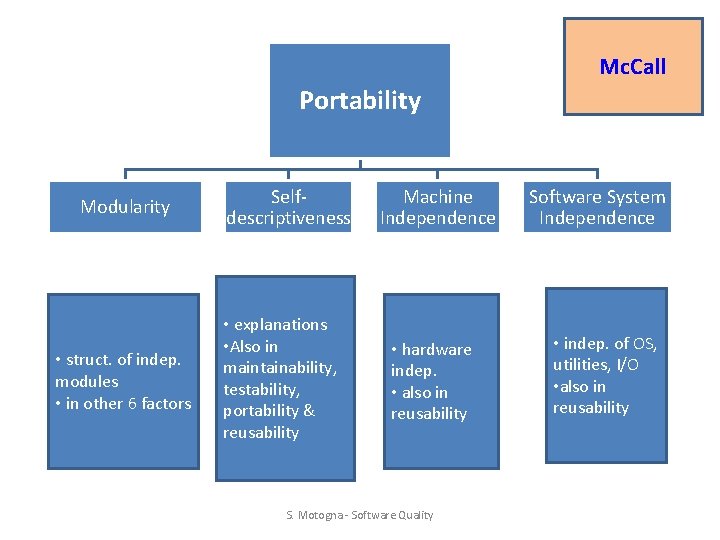 McCall

Portability

Modularity

Self-descriptiveness

Machine Independence

Software System Independence

• struct. of indep. modules
• in other 6 factors

• explanations
•Also in maintainability, testability, portability & reusability

• hardware indep.
• also in reusability

• indep. of OS, utilities, I/O
•also in reusability

S. Motogna - Software Quality